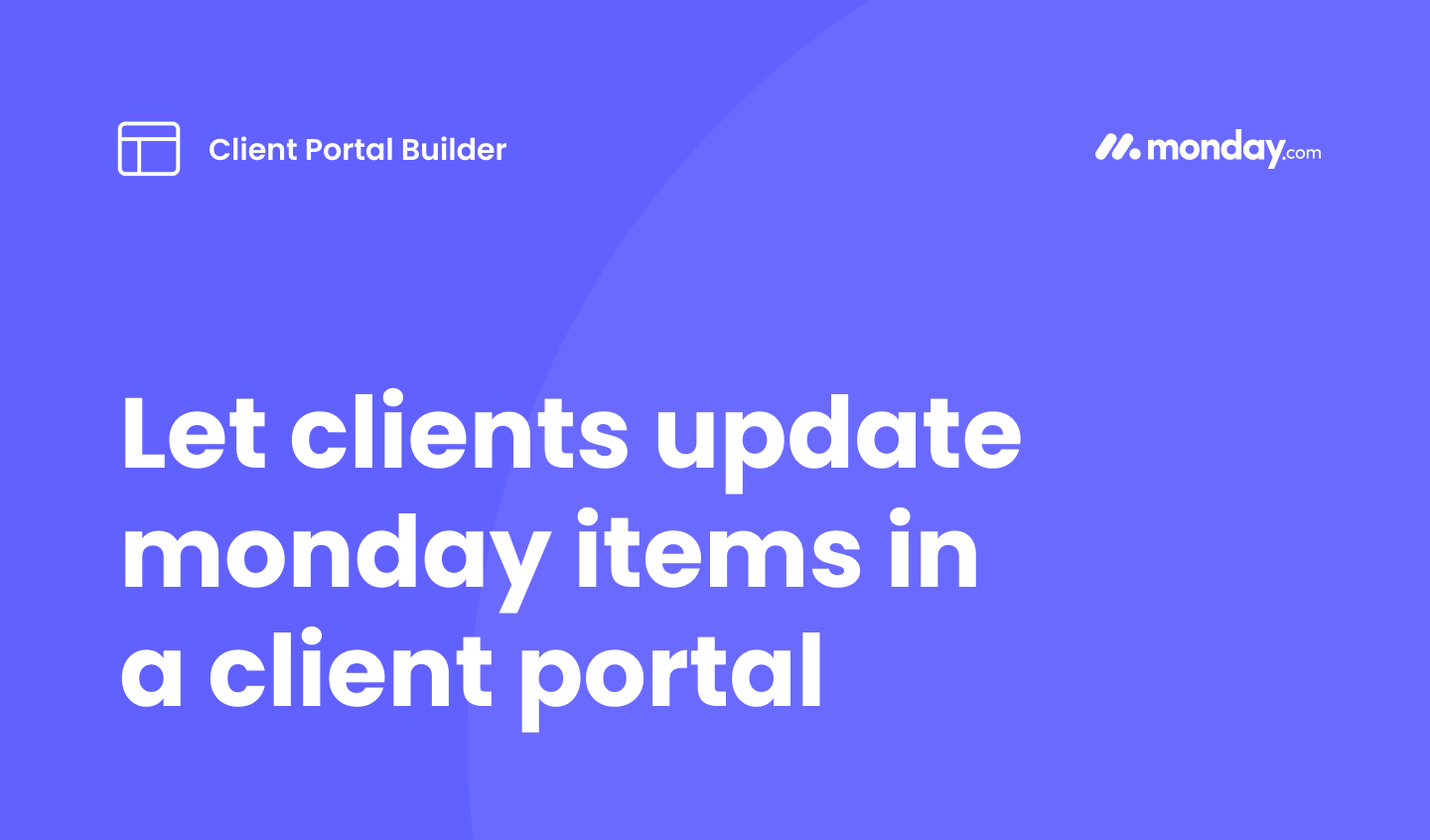 Client Portal Builder

monday.com

Let clients update monday items in a client portal